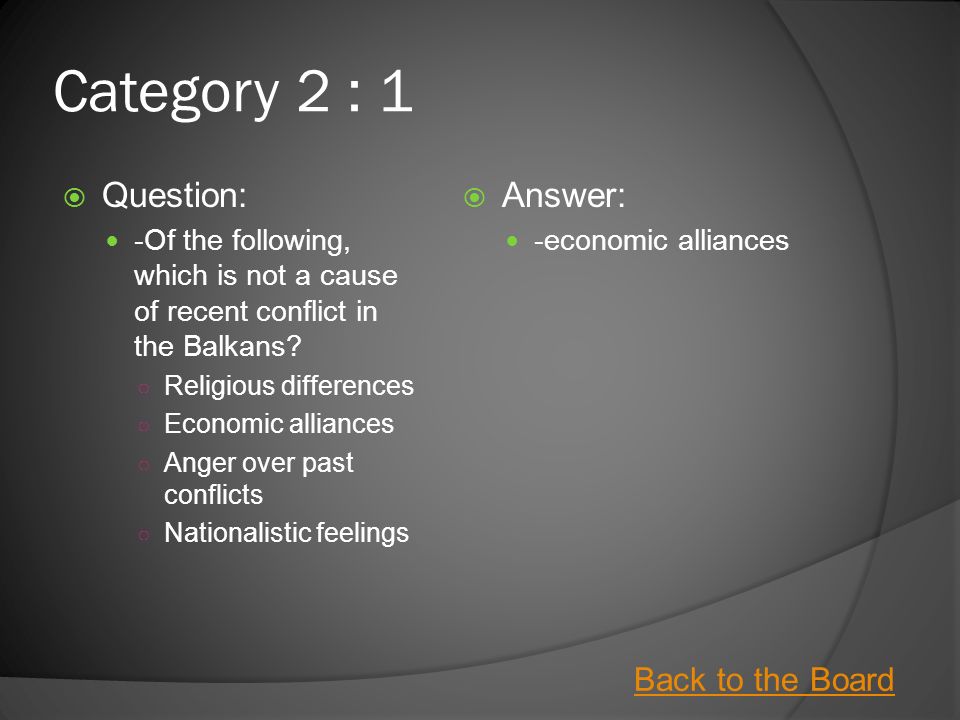 Category 2 : 1

Question:

-Of the following, which is not a cause of recent conflict in the Balkans?

Religious differences

Economic alliances

Anger over past conflicts

Nationalistic feelings

Answer:

-economic alliances

Back to the Board